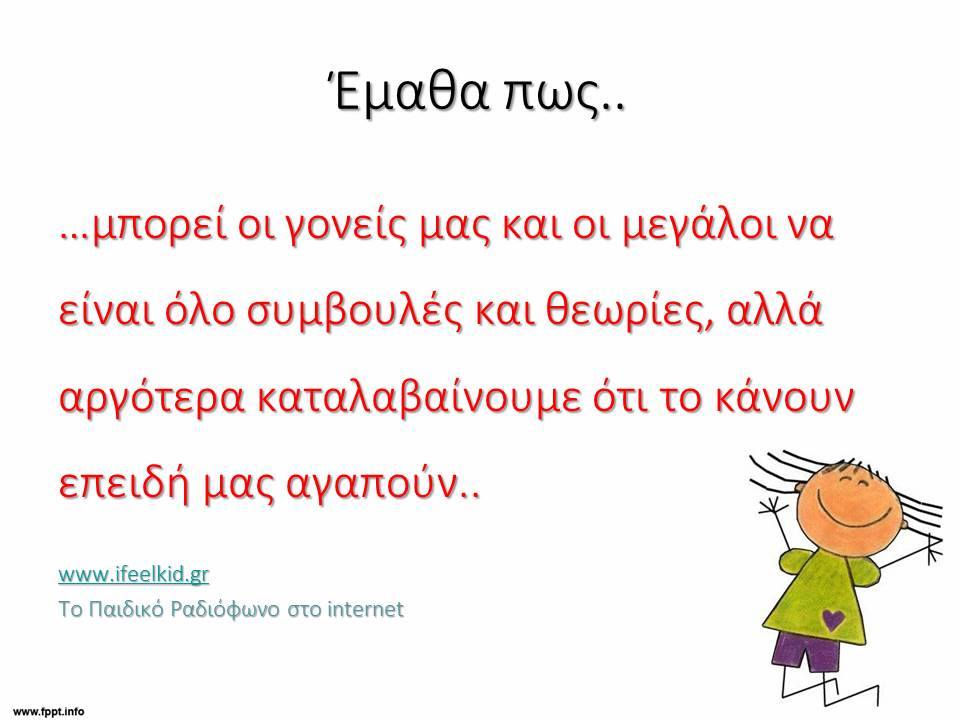 Έμαθα πως..

…μπορεί οι γονείς μας και οι μεγάλοι να είναι όλο συμβουλές και θεωρίες, αλλά αργότερα καταλαβαίνουμε ότι το κάνουν επειδή μας αγαπούν..

www.ifeelkid.gr
Το Παιδικό Ραδιόφωνο στο internet

www.fppt.info